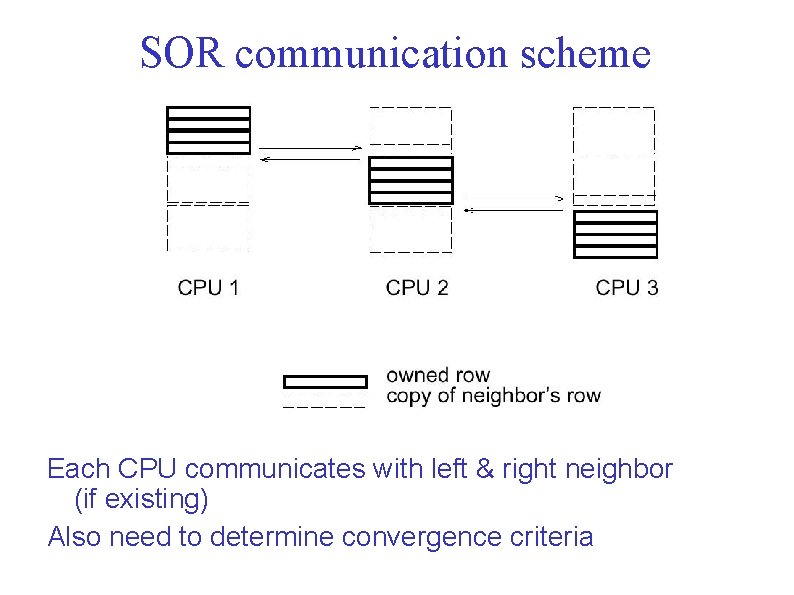 SOR communication scheme

CPU 1

CPU 2

CPU 3

owned row
copy of neighbor's row

Each CPU communicates with left & right neighbor (if existing)

Also need to determine convergence criteria